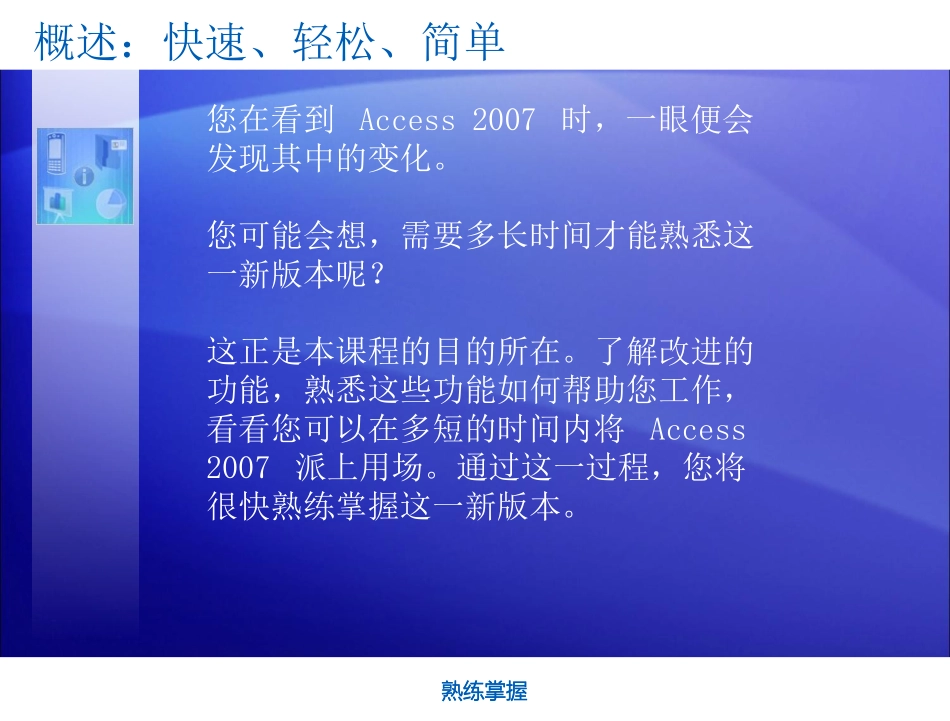 概述：快速、轻松、简单

您在看到 Access 2007 时，一眼便会发现其中的变化。

您可能会想，需要多长时间才能熟悉这一新版本呢？

这正是本课程的目的所在。了解改进的功能，熟悉这些功能如何帮助您工作，看看您可以在多短的时间内将 Access 2007 派上用场。通过这一过程，您将很快熟练掌握这一新版本。

熟练掌握